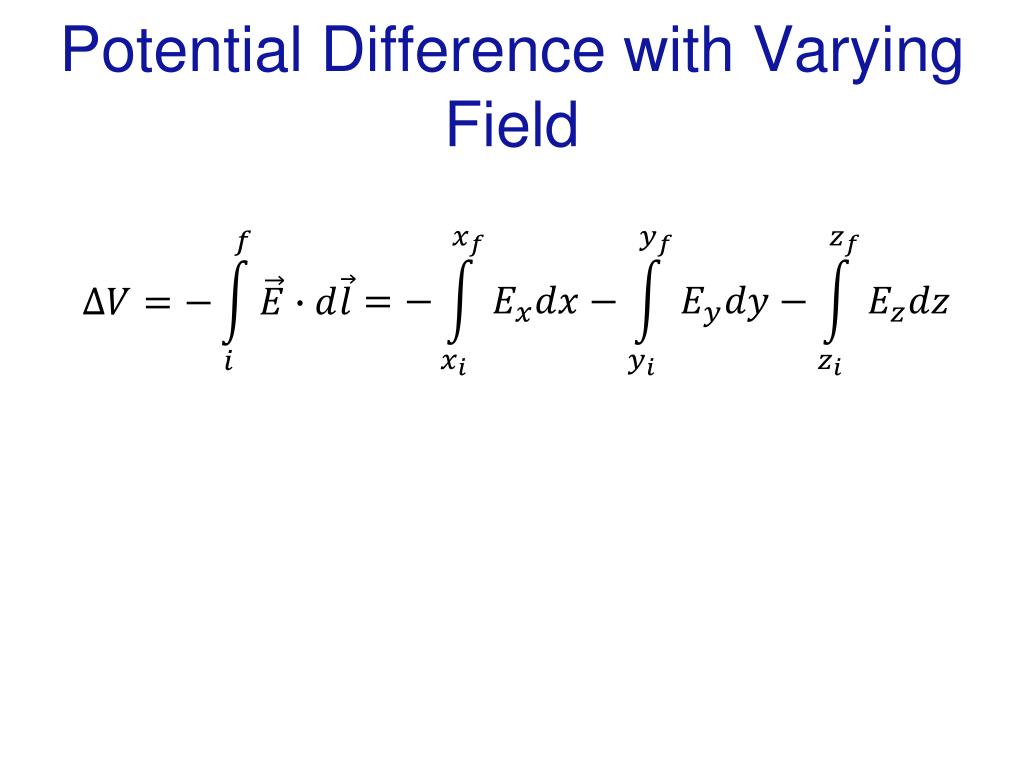 Potential Difference with Varying Field

$\Delta V = -\int_{i}^{f} \vec{E} \cdot d\vec{l} = -\int_{x_i}^{x_f} E_x dx - \int_{y_i}^{y_f} E_y dy - \int_{z_i}^{z_f} E_z dz$